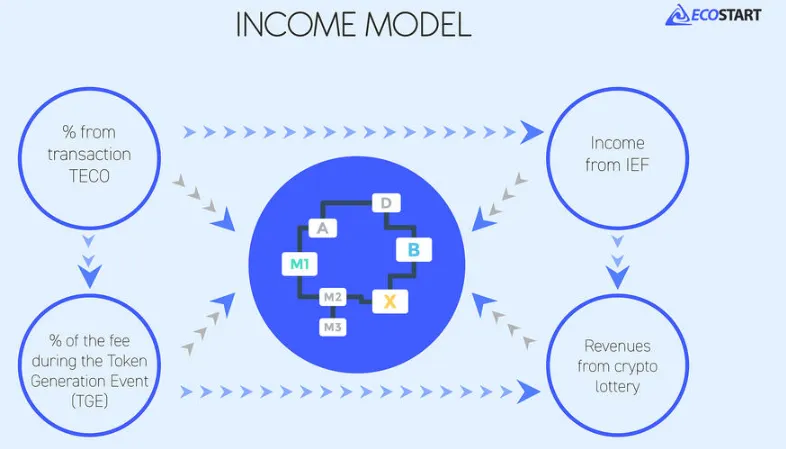 INCOME MODEL

ECOSTART

% from transaction TECO

Income from IEF

D

A

B

M1

M2

X

M3

% of the fee during the Token Generation Event (TGE)

Revenues from crypto lottery